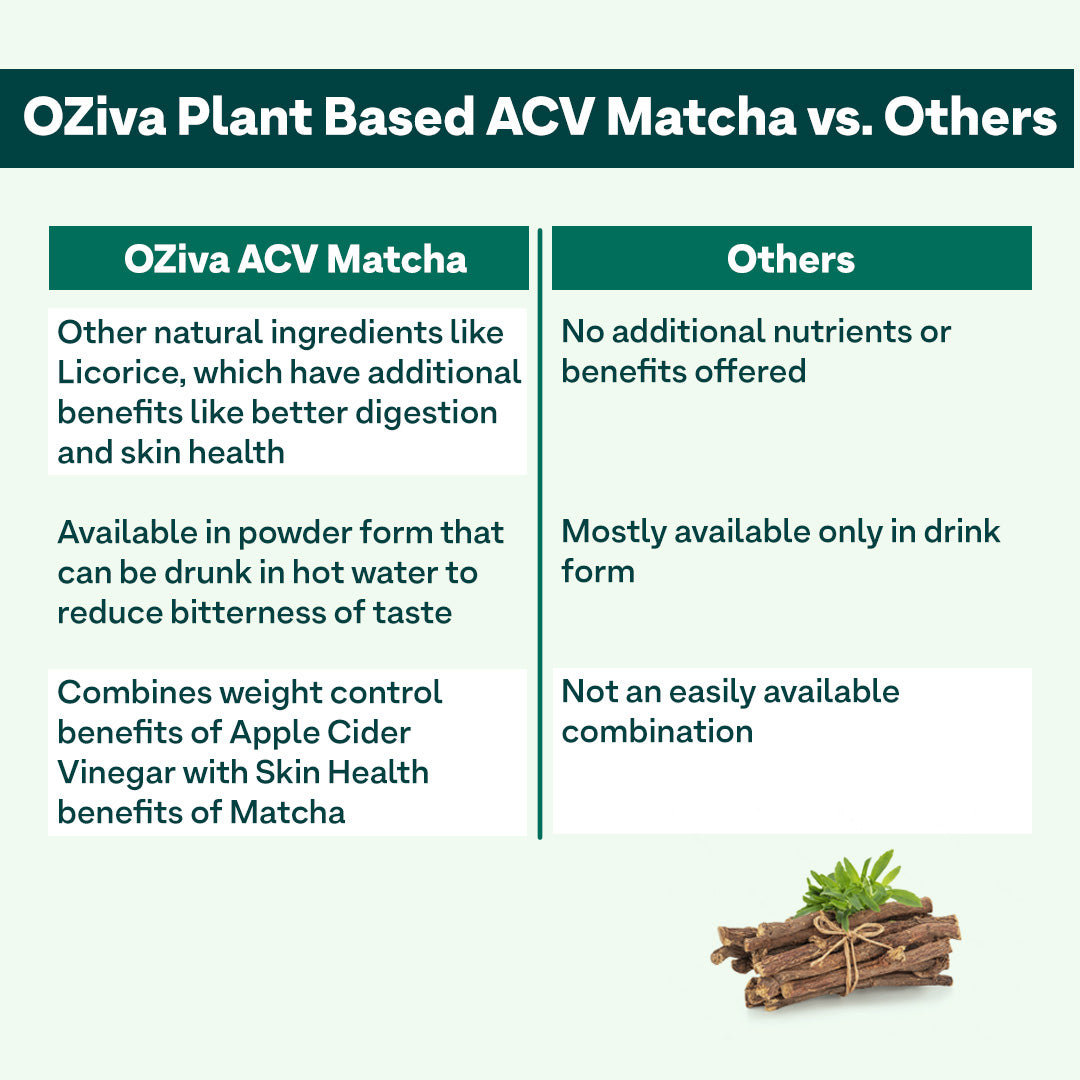 OZiva Plant Based ACV Matcha vs. Others

| OZiva ACV Matcha | Others |
|---|---|
| Other natural ingredients like Licorice, which have additional benefits like better digestion and skin health | No additional nutrients or benefits offered |
| Available in powder form that can be drunk in hot water to reduce bitterness of taste | Mostly available only in drink form |
| Combines weight control benefits of Apple Cider Vinegar with Skin Health benefits of Matcha | Not an easily available combination |